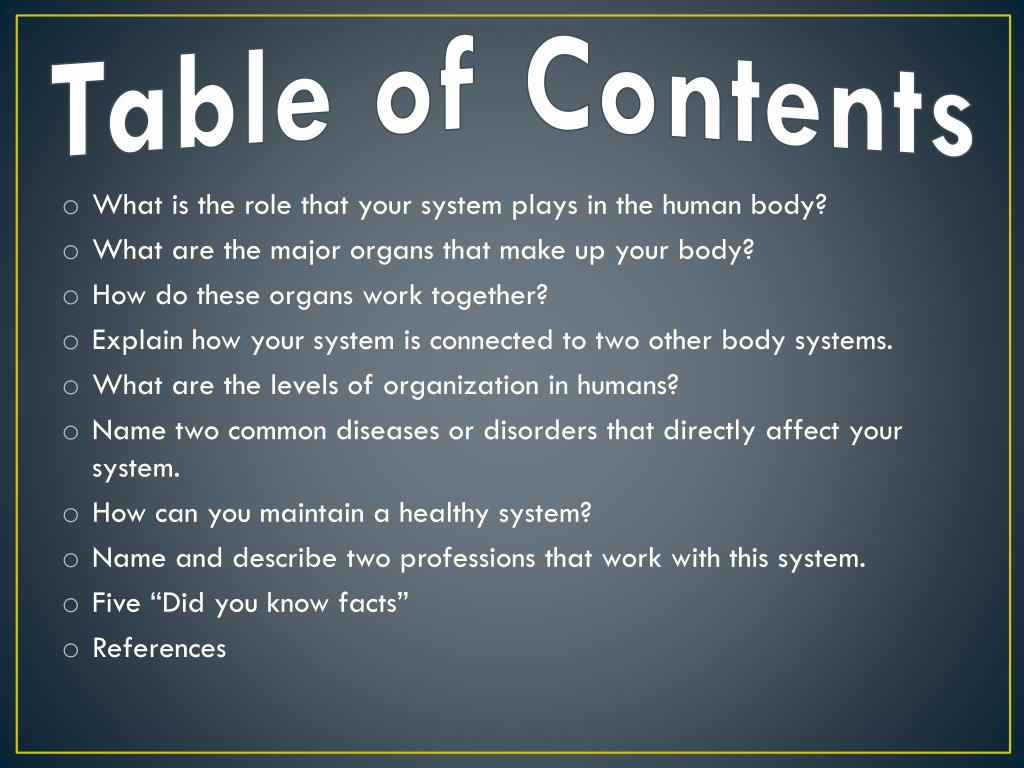 Table of Contents

o What is the role that your system plays in the human body?
o What are the major organs that make up your body?
o How do these organs work together?
o Explain how your system is connected to two other body systems.
o What are the levels of organization in humans?
o Name two common diseases or disorders that directly affect your system.
o How can you maintain a healthy system?
o Name and describe two professions that work with this system.
o Five “Did you know facts”
o References